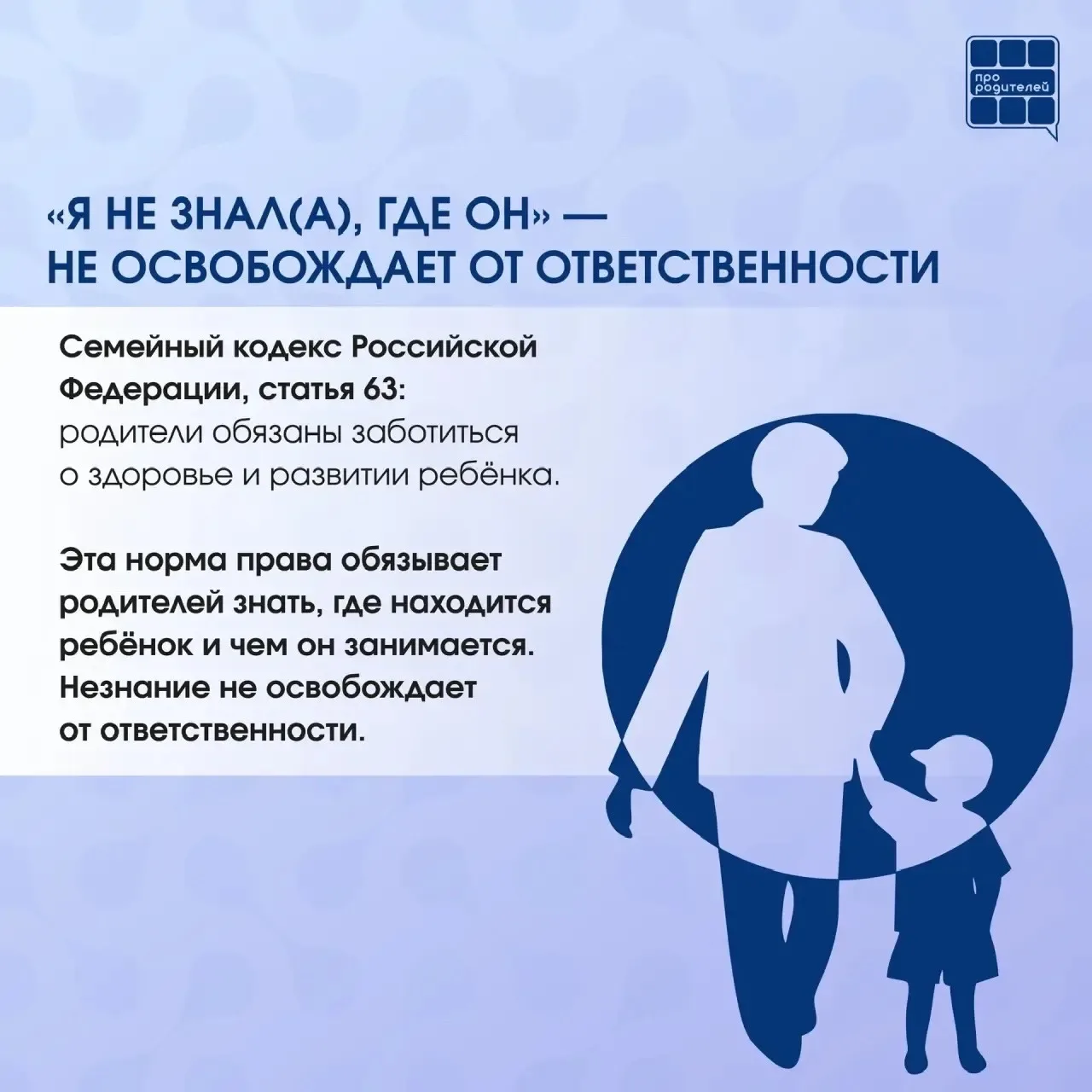 про родителей

«Я НЕ ЗНАЛ(А), ГДЕ ОН» — НЕ ОСВОБОЖДАЕТ ОТ ОТВЕТСТВЕННОСТИ

Семейный кодекс Российской Федерации, статья 63: родители обязаны заботиться о здоровье и развитии ребёнка.

Эта норма права обязывает родителей знать, где находится ребёнок и чем он занимается. Незнание не освобождает от ответственности.